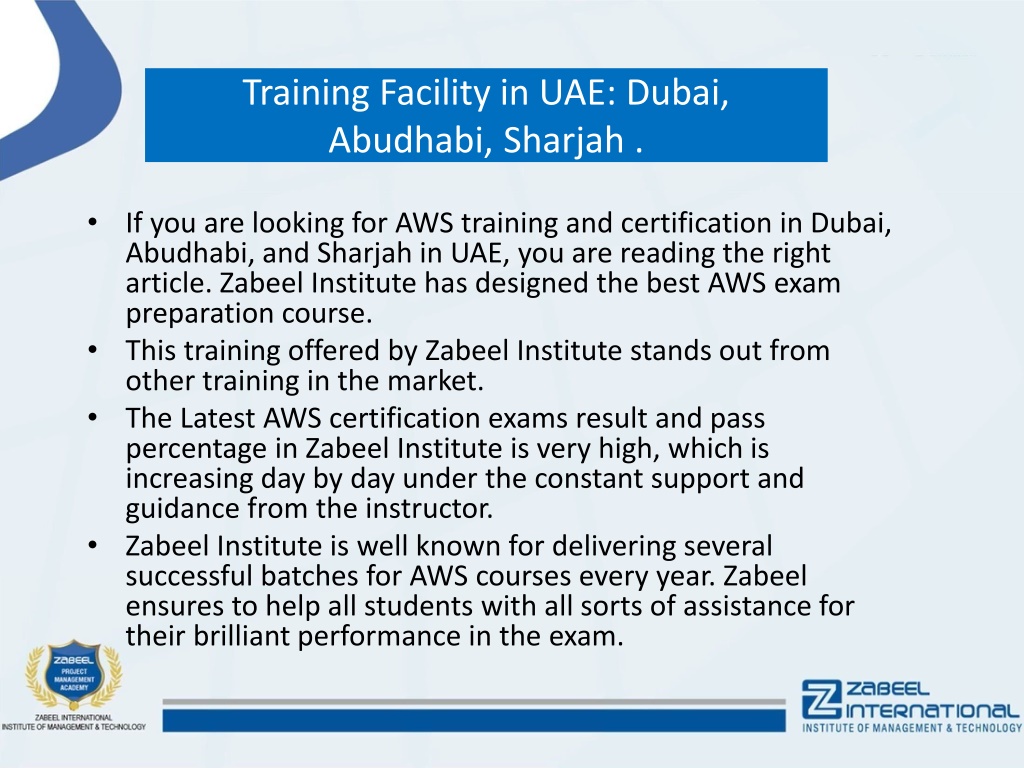 Training Facility in UAE: Dubai, Abudhabi, Sharjah .

• If you are looking for AWS training and certification in Dubai, Abudhabi, and Sharjah in UAE, you are reading the right article. Zabeel Institute has designed the best AWS exam preparation course.
• This training offered by Zabeel Institute stands out from other training in the market.
• The Latest AWS certification exams result and pass percentage in Zabeel Institute is very high, which is increasing day by day under the constant support and guidance from the instructor.
• Zabeel Institute is well known for delivering several successful batches for AWS courses every year. Zabeel ensures to help all students with all sorts of assistance for their brilliant performance in the exam.

ZABEEL PROJECT MANAGEMENT ACADEMY
ZABEEL INTERNATIONAL INSTITUTE OF MANAGEMENT & TECHNOLOGY

ZABEEL INTERNATIONAL
INSTITUTE OF MANAGEMENT & TECHNOLOGY